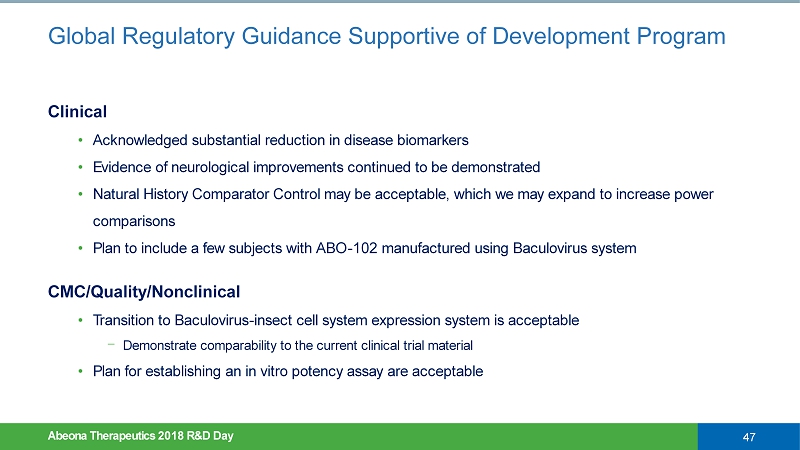 Global Regulatory Guidance Supportive of Development Program

Clinical

• Acknowledged substantial reduction in disease biomarkers
• Evidence of neurological improvements continued to be demonstrated
• Natural History Comparator Control may be acceptable, which we may expand to increase power comparisons
• Plan to include a few subjects with ABO-102 manufactured using Baculovirus system

CMC/Quality/Nonclinical

• Transition to Baculovirus-insect cell system expression system is acceptable
 − Demonstrate comparability to the current clinical trial material
• Plan for establishing an in vitro potency assay are acceptable

Abeona Therapeutics 2018 R&D Day

47